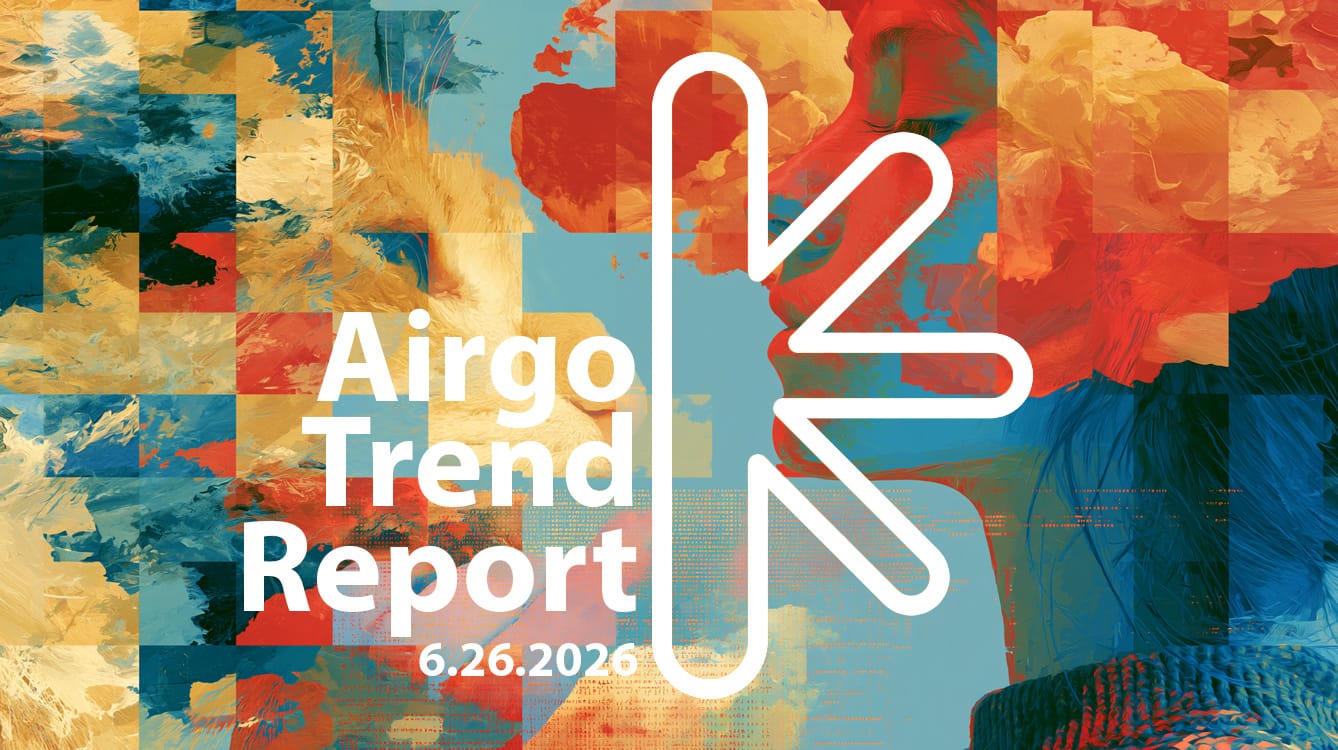 Airgo Trend Report
6.26.2026